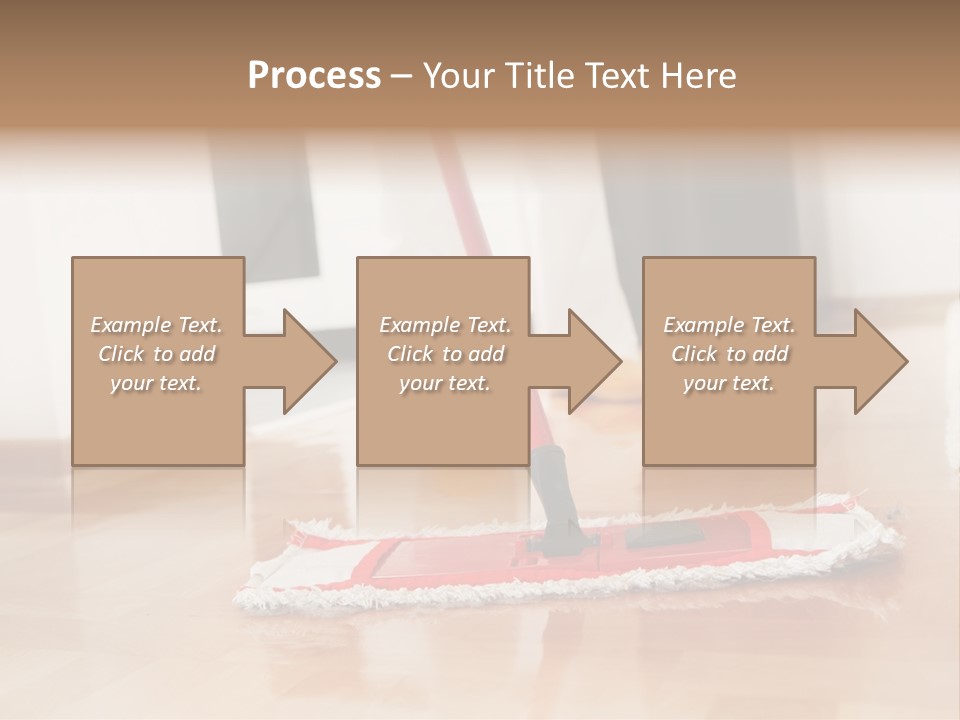 Process – Your Title Text Here

Example Text. Click to add your text.

Example Text. Click to add your text.

Example Text. Click to add your text.